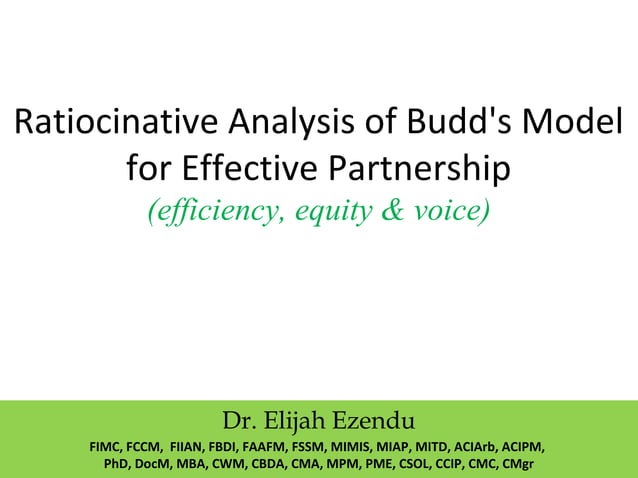 Ratiocinative Analysis of Budd's Model for Effective Partnership
(efficiency, equity & voice)

Dr. Elijah Ezendu
FIMC, FCCM, FIIAN, FBDI, FAAFM, FSSM, MIMIS, MIAP, MITD, ACIArb, ACIPM, PhD, DocM, MBA, CWM, CBDA, CMA, MPM, PME, CSOL, CCIP, CMC, CMgr